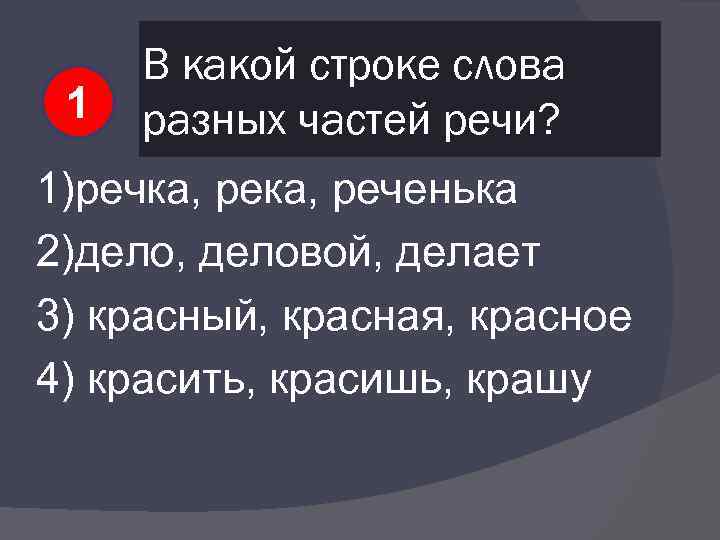 1

В какой строке слова разных частей речи?

1)речка, река, реченька
2)дело, деловой, делает
3) красный, красная, красное
4) красить, красишь, крашу